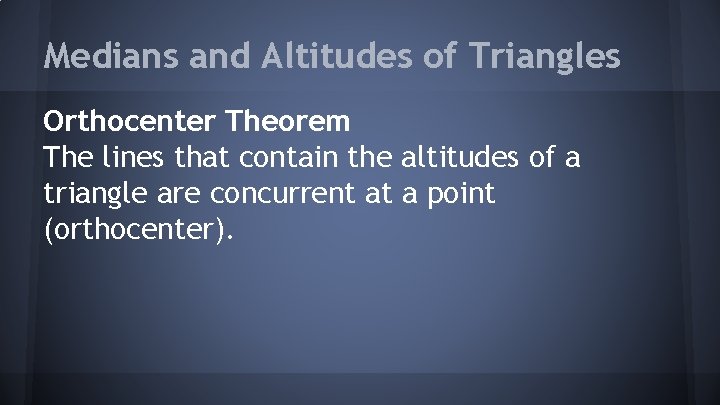 Medians and Altitudes of Triangles

Orthocenter Theorem
The lines that contain the altitudes of a triangle are concurrent at a point (orthocenter).